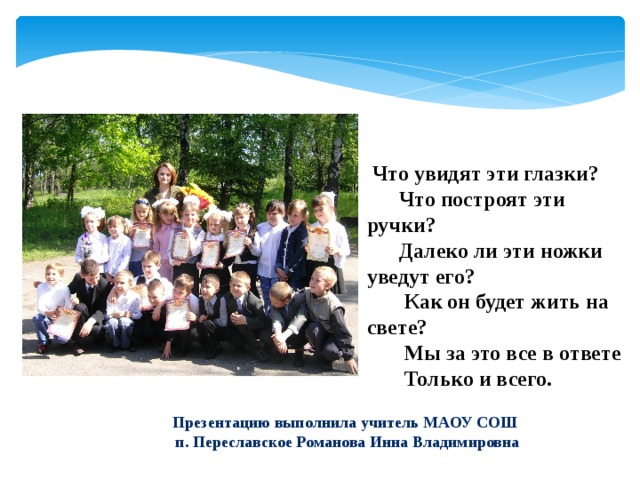 Что увидят эти глазки?
Что построят эти ручки?
Далеко ли эти ножки уведут его?
Как он будет жить на свете?
Мы за это все в ответе
Только и всего.

Презентацию выполнила учитель МАОУ СОШ п. Переславское Романова Инна Владимировна